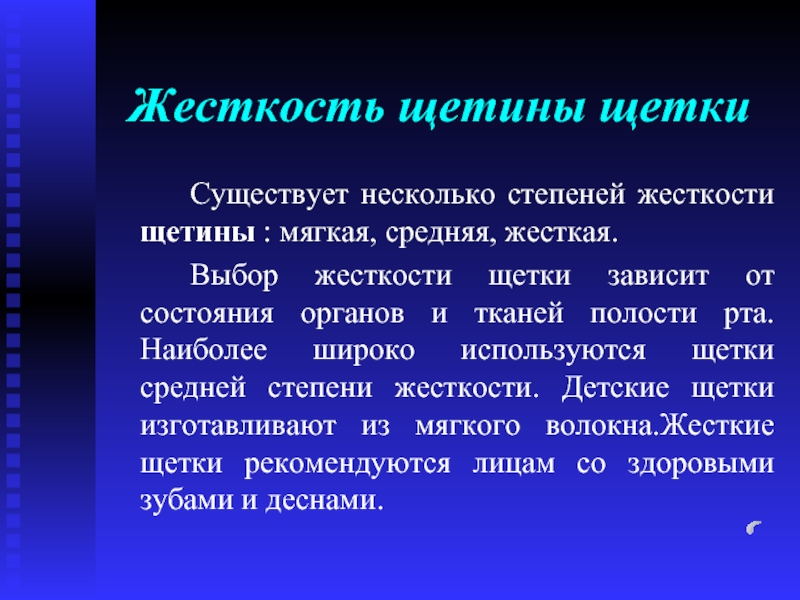 Жесткость щетины щетки

Существует несколько степеней жесткости щетины : мягкая, средняя, жесткая.

Выбор жесткости щетки зависит от состояния органов и тканей полости рта. Наиболее широко используются щетки средней степени жесткости. Детские щетки изготавливают из мягкого волокна.Жесткие щетки рекомендуются лицам со здоровыми зубами и деснами.